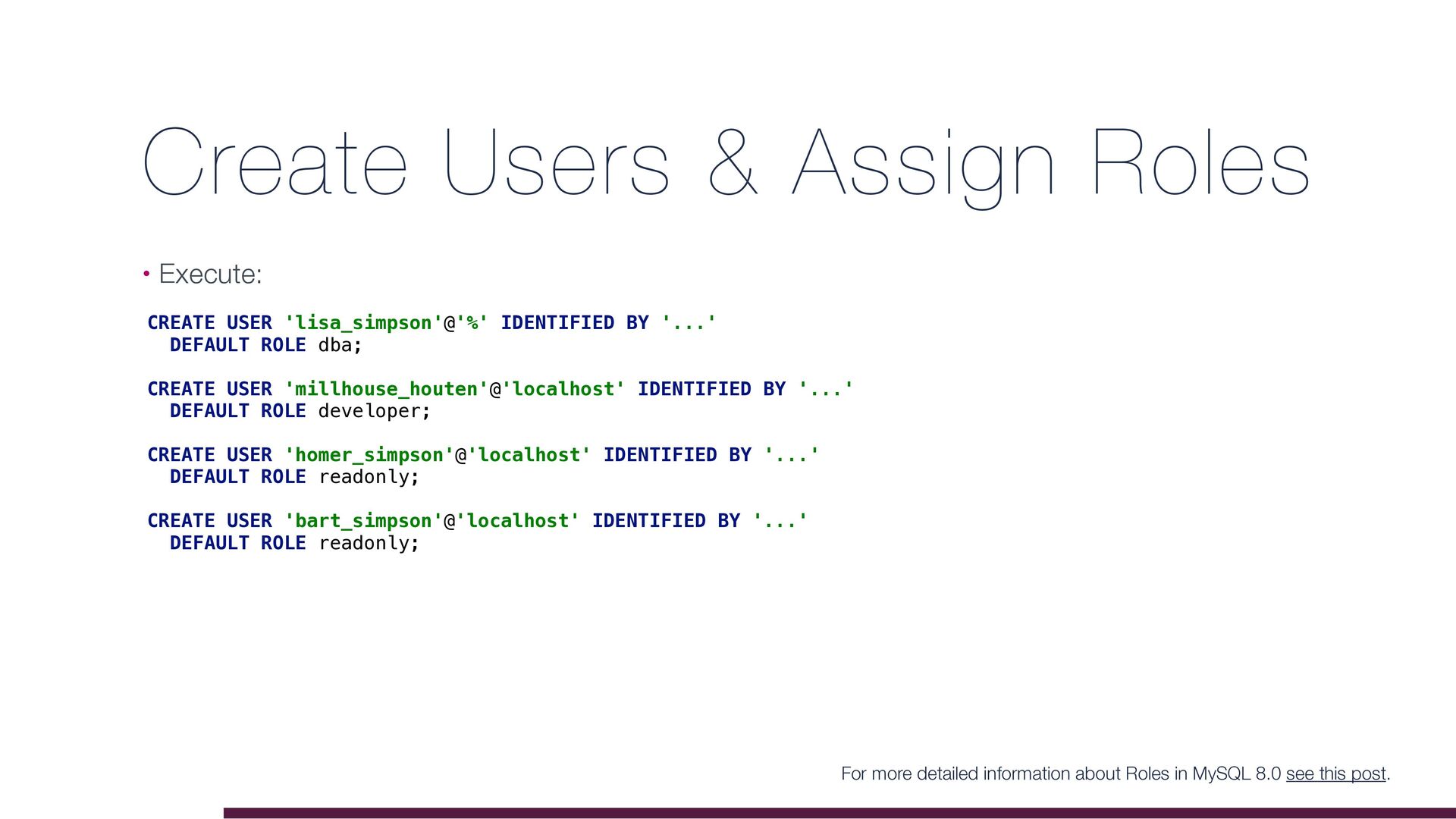 Create Users & Assign Roles

• Execute:

CREATE USER 'lisa_simpson'@'%' IDENTIFIED BY '...'
  DEFAULT ROLE dba;

CREATE USER 'millhouse_houten'@'localhost' IDENTIFIED BY '...'
  DEFAULT ROLE developer;

CREATE USER 'homer_simpson'@'localhost' IDENTIFIED BY '...'
  DEFAULT ROLE readonly;

CREATE USER 'bart_simpson'@'localhost' IDENTIFIED BY '...'
  DEFAULT ROLE readonly;

For more detailed information about Roles in MySQL 8.0 see this post.